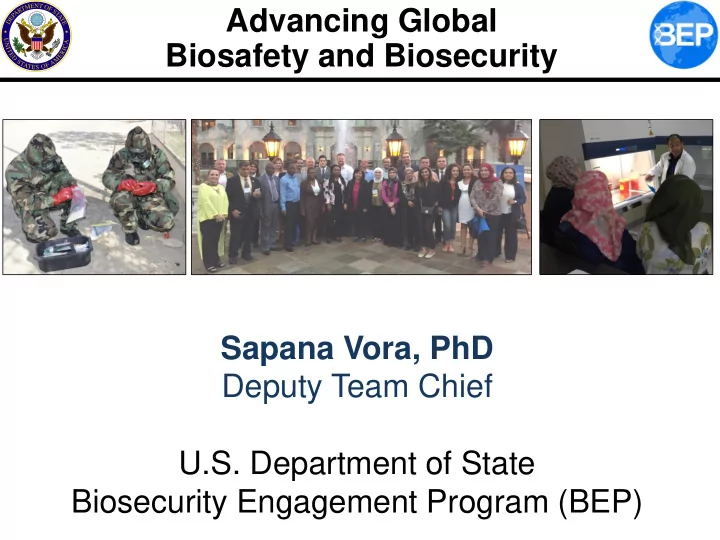 DEPARTMENT OF STATE
UNITED STATES OF AMERICA

Advancing Global
Biosafety and Biosecurity

BEP

Sapana Vora, PhD
Deputy Team Chief

U.S. Department of State
Biosecurity Engagement Program (BEP)